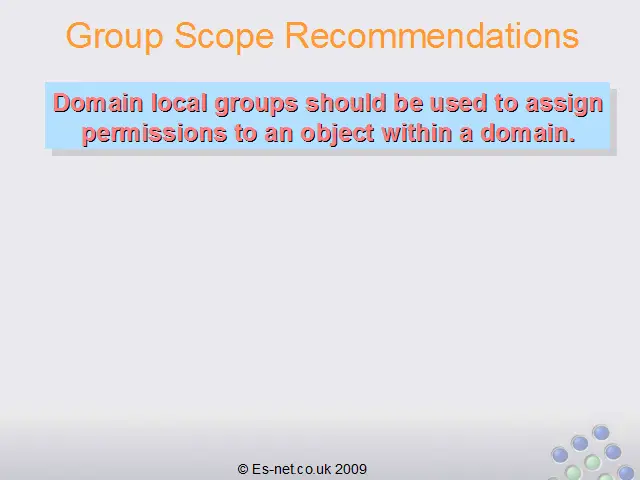 Group Scope Recommendations

Domain local groups should be used to assign permissions to an object within a domain.

© Es-net.co.uk 2009